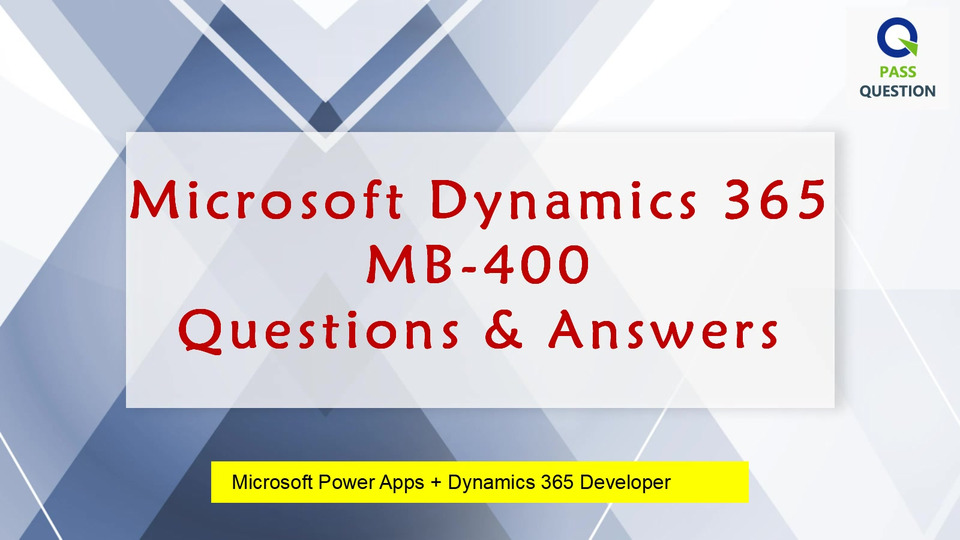 PASS QUESTION

Microsoft Dynamics 365
MB-400
Questions & Answers

Microsoft Power Apps + Dynamics 365 Developer